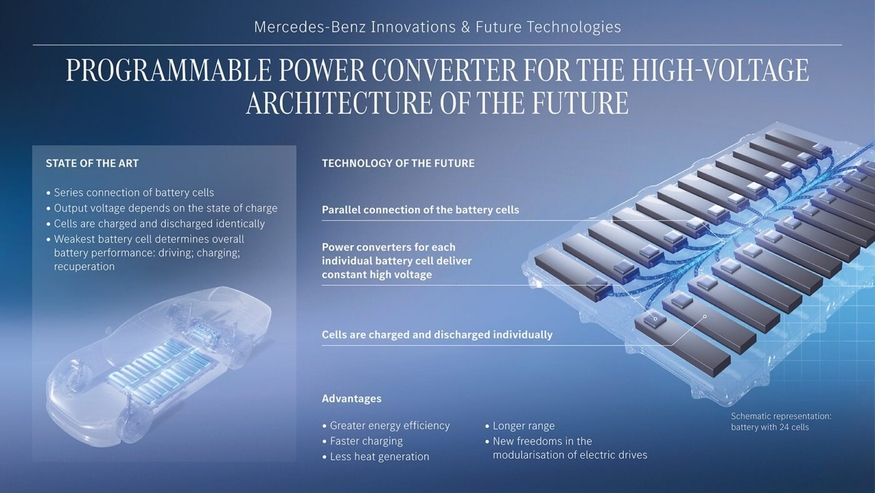 Mercedes-Benz Innovations & Future Technologies

PROGRAMMABLE POWER CONVERTER FOR THE HIGH-VOLTAGE ARCHITECTURE OF THE FUTURE

STATE OF THE ART

• Series connection of battery cells
• Output voltage depends on the state of charge
• Cells are charged and discharged identically
• Weakest battery cell determines overall battery performance: driving; charging; recuperation

TECHNOLOGY OF THE FUTURE

Parallel connection of the battery cells

Power converters for each individual battery cell deliver constant high voltage

Cells are charged and discharged individually

Advantages

• Greater energy efficiency
• Faster charging
• Less heat generation

• Longer range
• New freedoms in the modularisation of electric drives

Schematic representation: battery with 24 cells